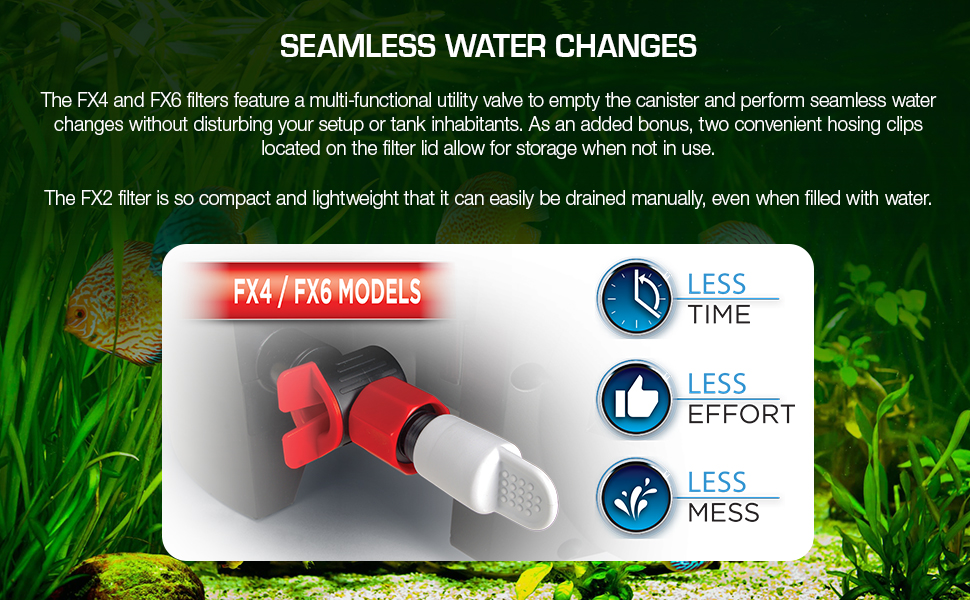 SEAMLESS WATER CHANGES

The FX4 and FX6 filters feature a multi-functional utility valve to empty the canister and perform seamless water changes without disturbing your setup or tank inhabitants. As an added bonus, two convenient hosing clips located on the filter lid allow for storage when not in use.

The FX2 filter is so compact and lightweight that it can easily be drained manually, even when filled with water.

FX4 / FX6 MODELS

LESS
TIME

LESS
EFFORT

LESS
MESS